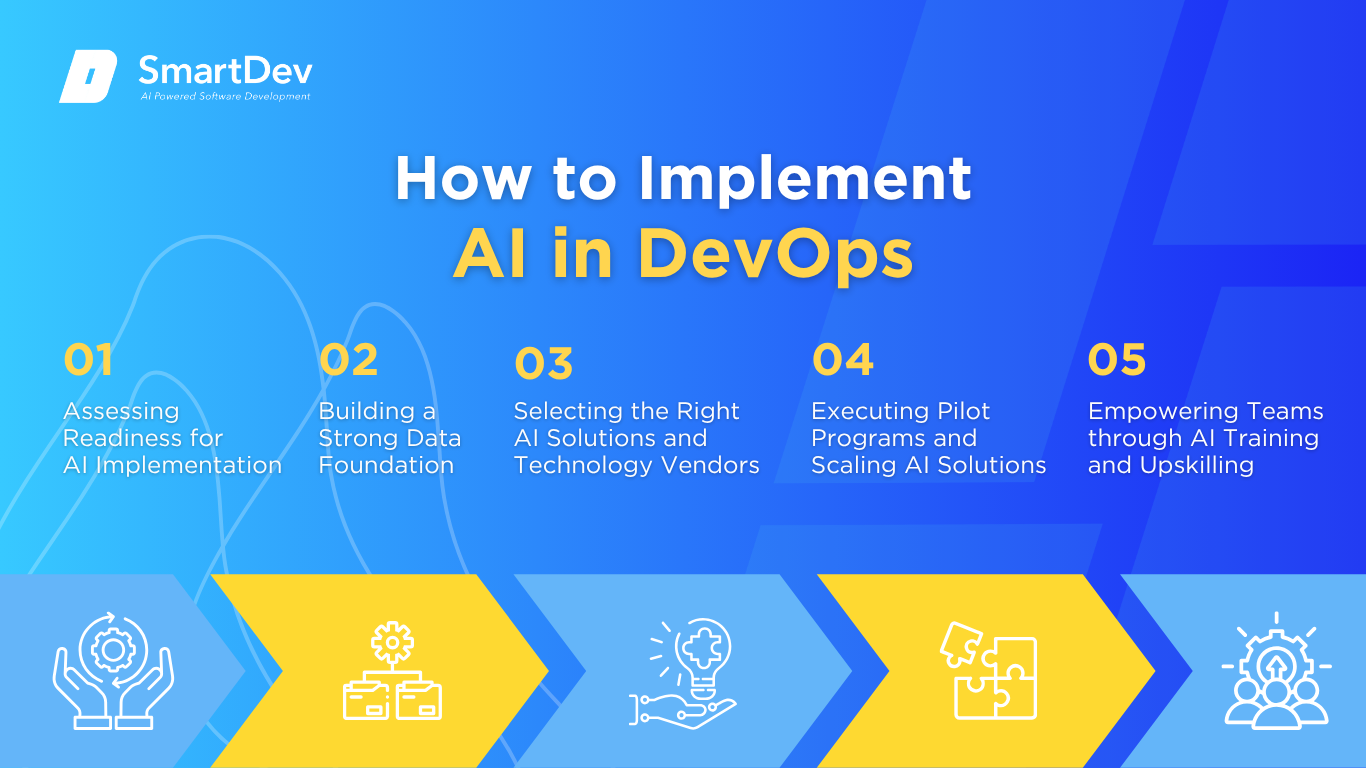 SmartDev
AI Powered Software Development

How to Implement
AI in DevOps

01
Assessing Readiness for AI Implementation

02
Building a Strong Data Foundation

03
Selecting the Right AI Solutions and Technology Vendors

04
Executing Pilot Programs and Scaling AI Solutions

05
Empowering Teams through AI Training and Upskilling